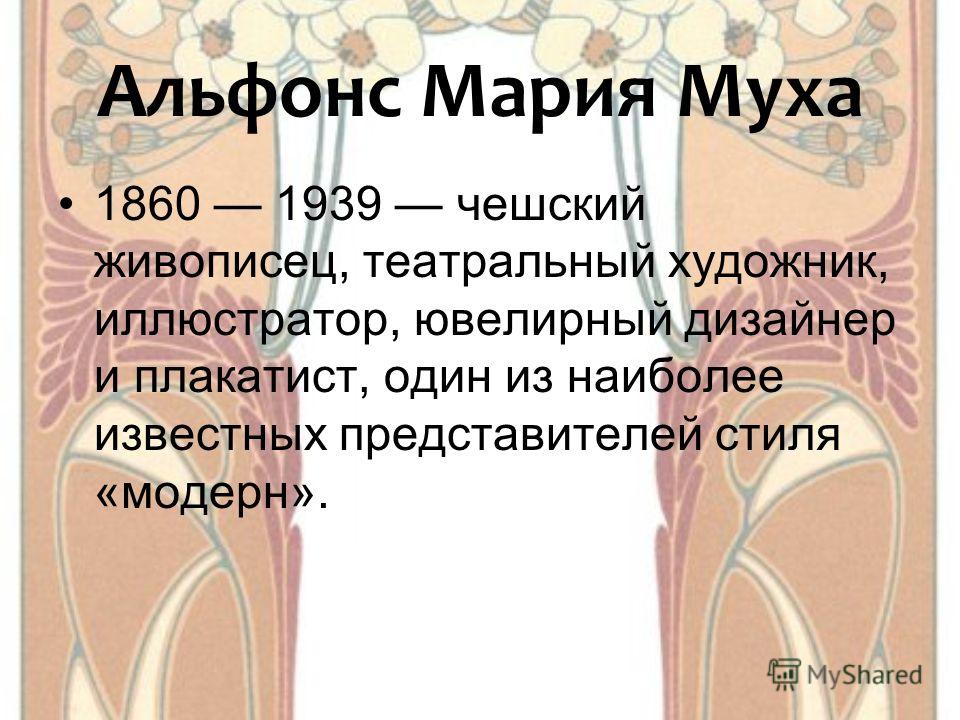 Альфонс Мария Муха

• 1860 — 1939 — чешский живописец, театральный художник, иллюстратор, ювелирный дизайнер и плакатист, один из наиболее известных представителей стиля «модерн».

MyShared